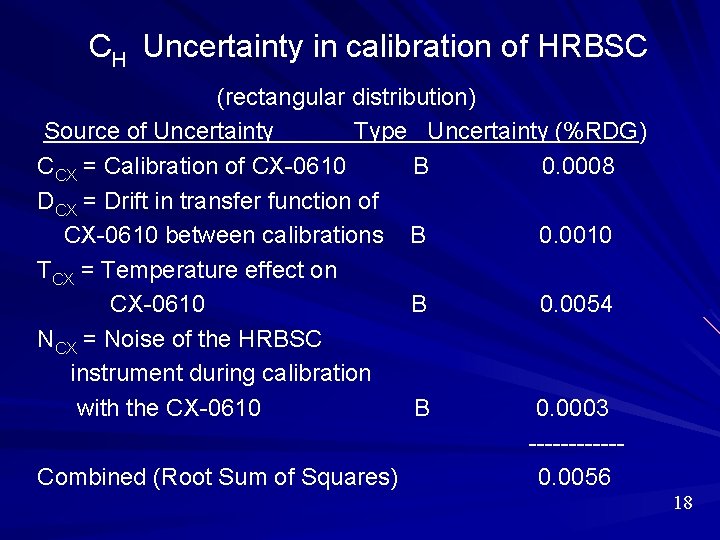 $C_H$ Uncertainty in calibration of HRBSC

(rectangular distribution)

| Source of Uncertainty | Type | Uncertainty (%RDG) |
|---|---|---|
| $C_{CX}$ = Calibration of CX-0610 | B | 0.0008 |
| $D_{CX}$ = Drift in transfer function of CX-0610 between calibrations | B | 0.0010 |
| $T_{CX}$ = Temperature effect on CX-0610 | B | 0.0054 |
| $N_{CX}$ = Noise of the HRBSC instrument during calibration with the CX-0610 | B | 0.0003 |
| | | ------------ |
| Combined (Root Sum of Squares) | | 0.0056 |

18